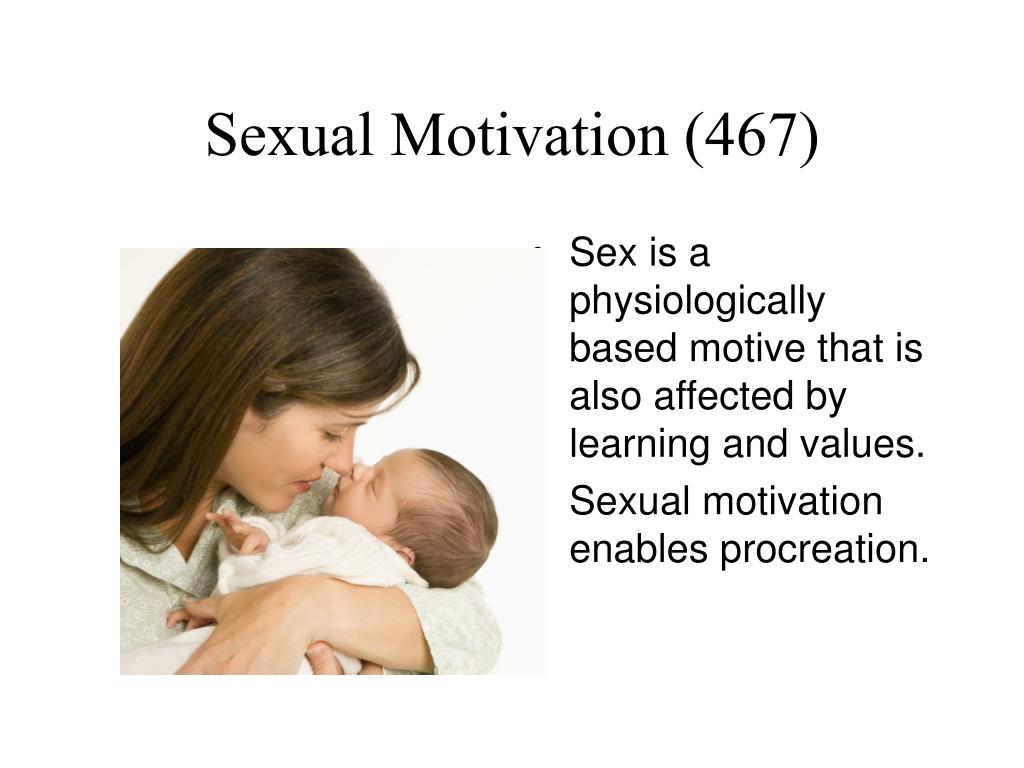 Sexual Motivation (467)

• Sex is a physiologically based motive that is also affected by learning and values.

Sexual motivation enables procreation.